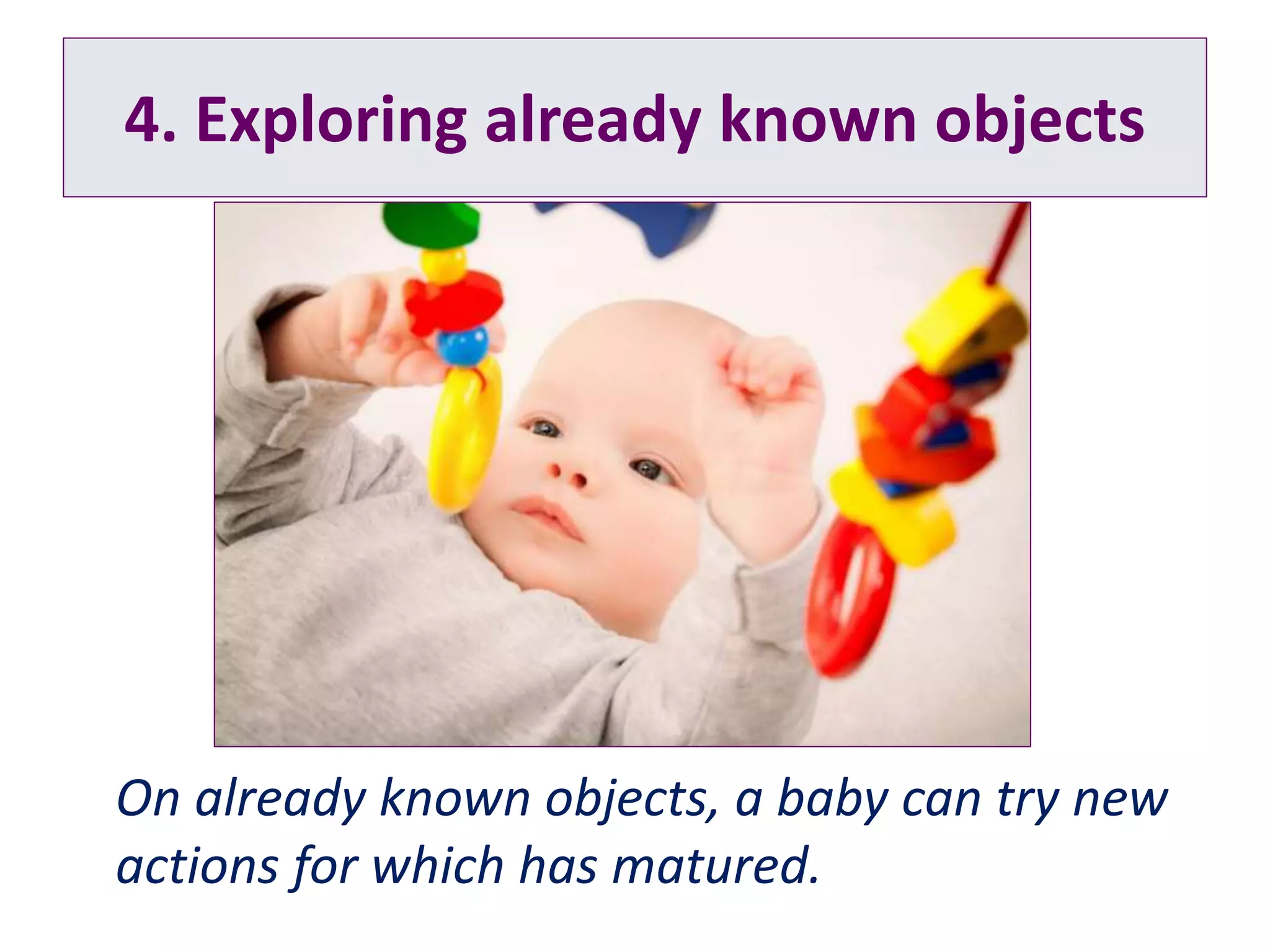 4. Exploring already known objects

On already known objects, a baby can try new actions for which has matured.